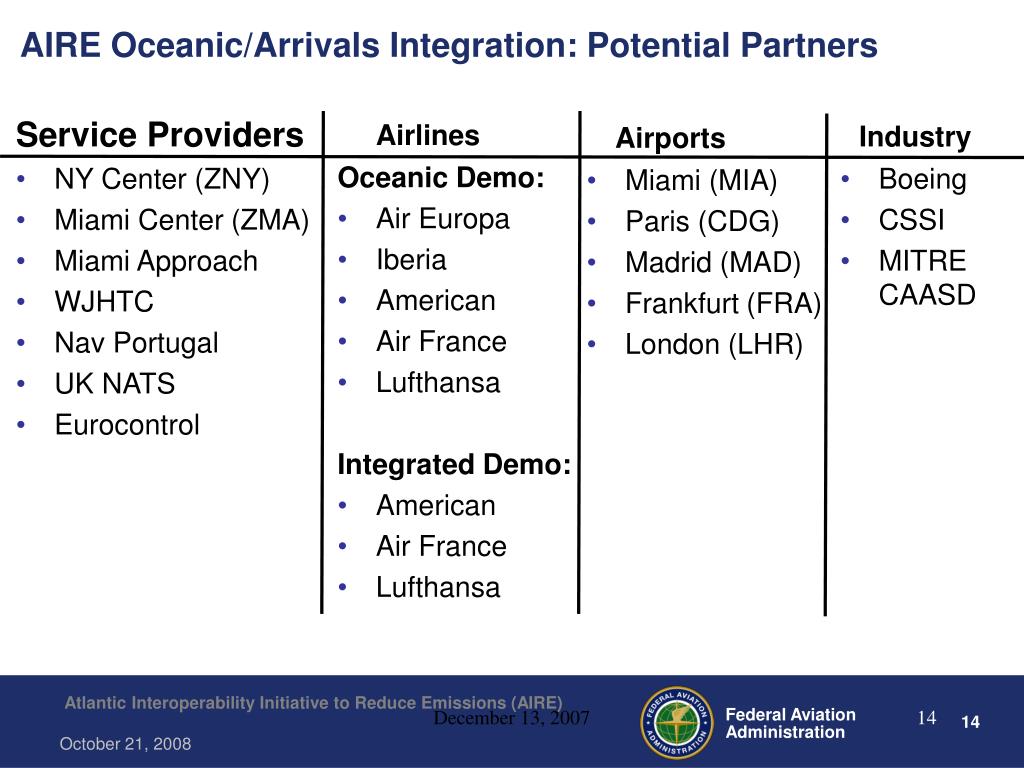 AIRE Oceanic/Arrivals Integration: Potential Partners

Service Providers
• NY Center (ZNY)
• Miami Center (ZMA)
• Miami Approach
• WJHTC
• Nav Portugal
• UK NATS
• Eurocontrol

Airlines
Oceanic Demo:
• Air Europa
• Iberia
• American
• Air France
• Lufthansa

Integrated Demo:
• American
• Air France
• Lufthansa

Airports
• Miami (MIA)
• Paris (CDG)
• Madrid (MAD)
• Frankfurt (FRA)
• London (LHR)

Industry
• Boeing
• CSSI
• MITRE CAASD

Atlantic Interoperability Initiative to Reduce Emissions (AIRE)
December 13, 2007
October 21, 2008
FEDERAL AVIATION ADMINISTRATION
Federal Aviation Administration
14
14